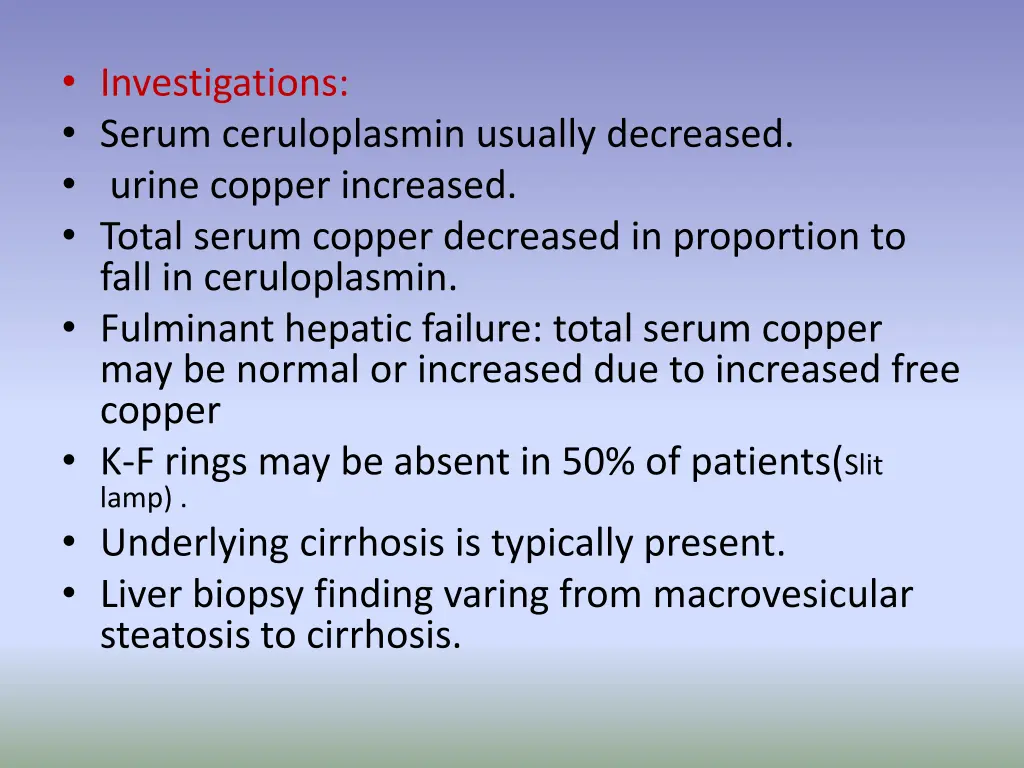 • Investigations:
• Serum ceruloplasmin usually decreased.
• urine copper increased.
• Total serum copper decreased in proportion to fall in ceruloplasmin.
• Fulminant hepatic failure: total serum copper may be normal or increased due to increased free copper
• K-F rings may be absent in 50% of patients(Slit lamp) .
• Underlying cirrhosis is typically present.
• Liver biopsy finding varing from macrovesicular steatosis to cirrhosis.